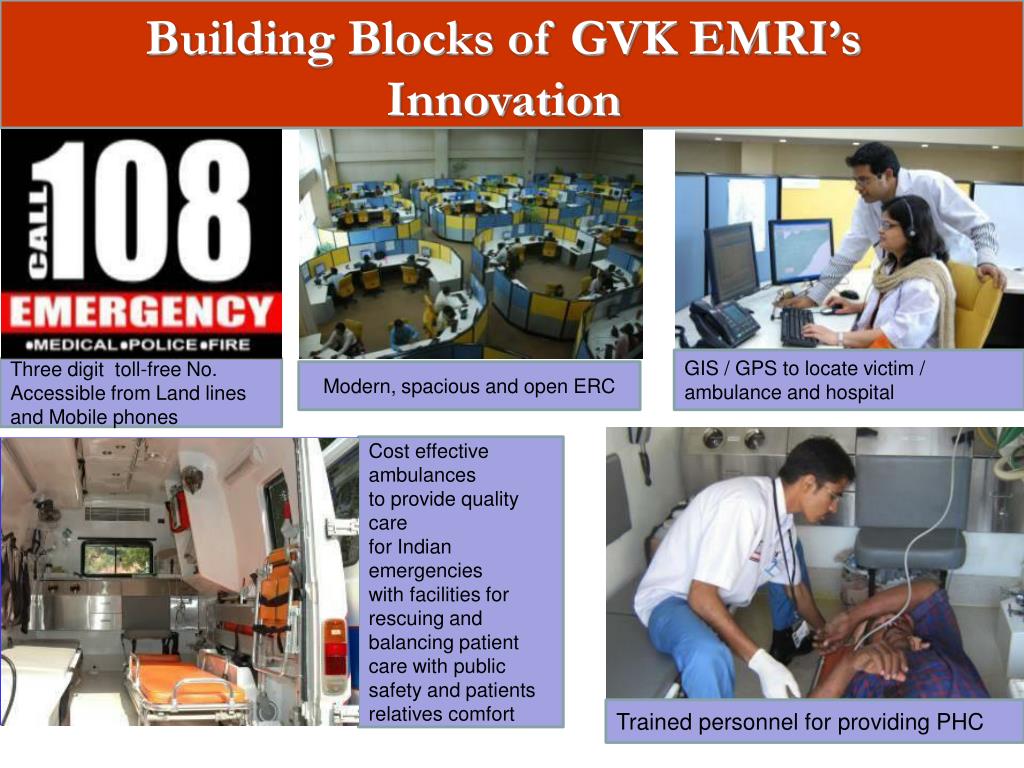 Building Blocks of GVK EMRI's Innovation

CALL 108 EMERGENCY
•MEDICAL•POLICE•FIRE

Three digit toll-free No. Accessible from Land lines and Mobile phones

Modern, spacious and open ERC

GIS / GPS to locate victim / ambulance and hospital

Cost effective ambulances to provide quality care for Indian emergencies with facilities for rescuing and balancing patient care with public safety and patients relatives comfort

Trained personnel for providing PHC